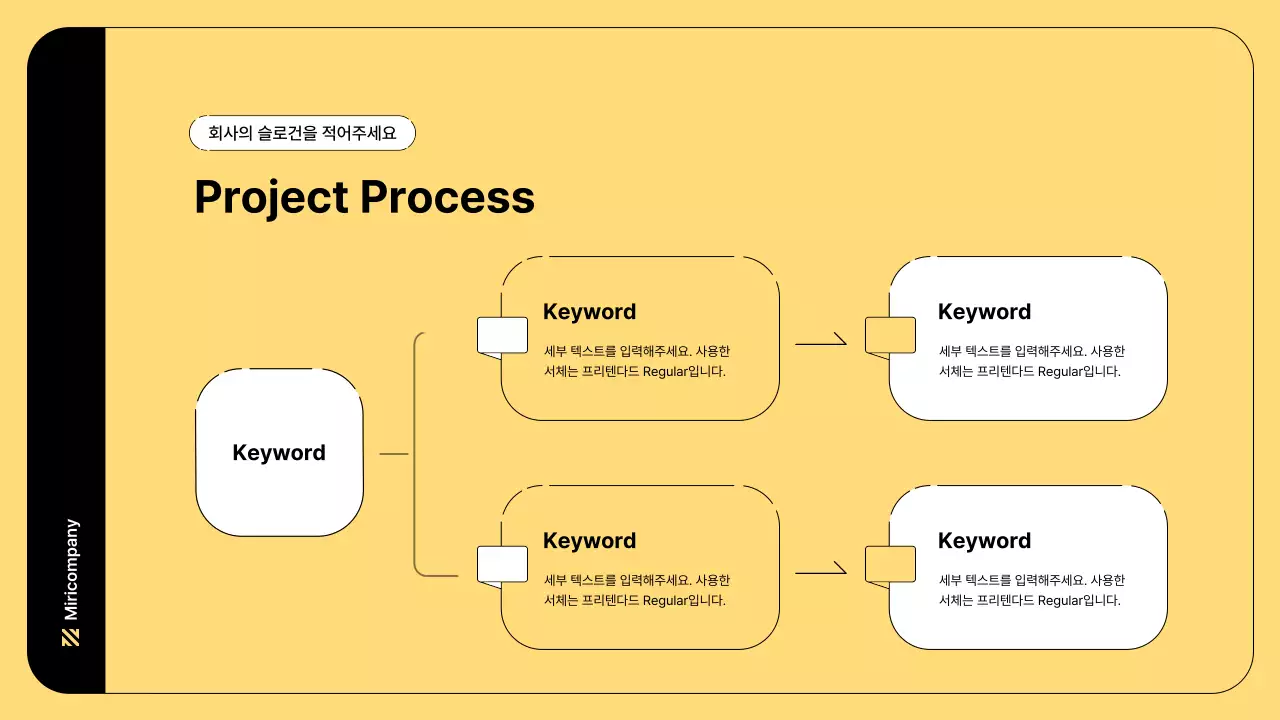 Miricompany

회사의 슬로건을 적어주세요

Project Process

Keyword

Keyword

세부 텍스트를 입력해주세요. 사용한 서체는 프리텐다드 Regular입니다.

Keyword

세부 텍스트를 입력해주세요. 사용한 서체는 프리텐다드 Regular입니다.

Keyword

세부 텍스트를 입력해주세요. 사용한 서체는 프리텐다드 Regular입니다.

Keyword

세부 텍스트를 입력해주세요. 사용한 서체는 프리텐다드 Regular입니다.